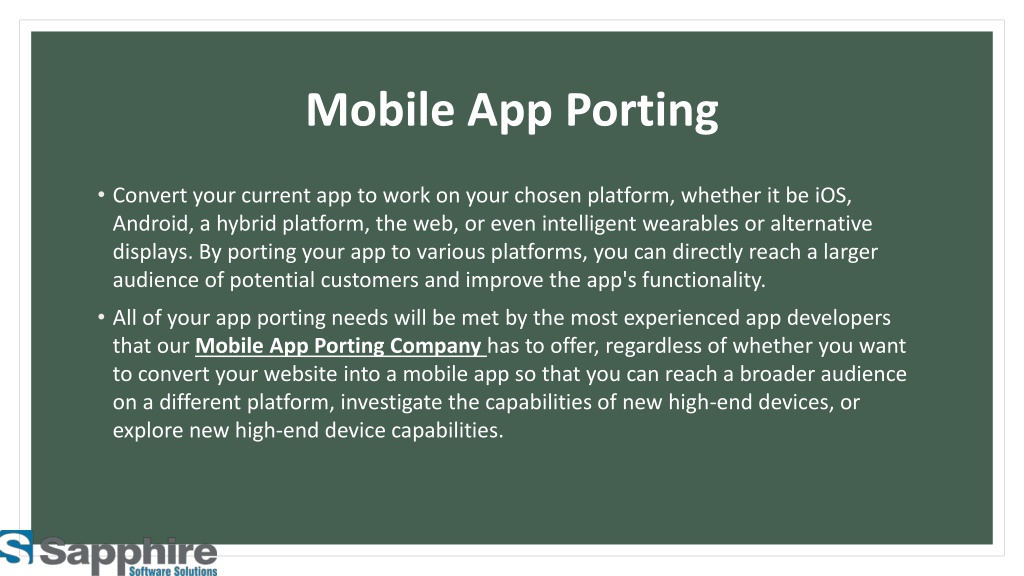 Mobile App Porting

• Convert your current app to work on your chosen platform, whether it be iOS, Android, a hybrid platform, the web, or even intelligent wearables or alternative displays. By porting your app to various platforms, you can directly reach a larger audience of potential customers and improve the app's functionality.

• All of your app porting needs will be met by the most experienced app developers that our Mobile App Porting Company has to offer, regardless of whether you want to convert your website into a mobile app so that you can reach a broader audience on a different platform, investigate the capabilities of new high-end devices, or explore new high-end device capabilities.

Sapphire
Software Solutions